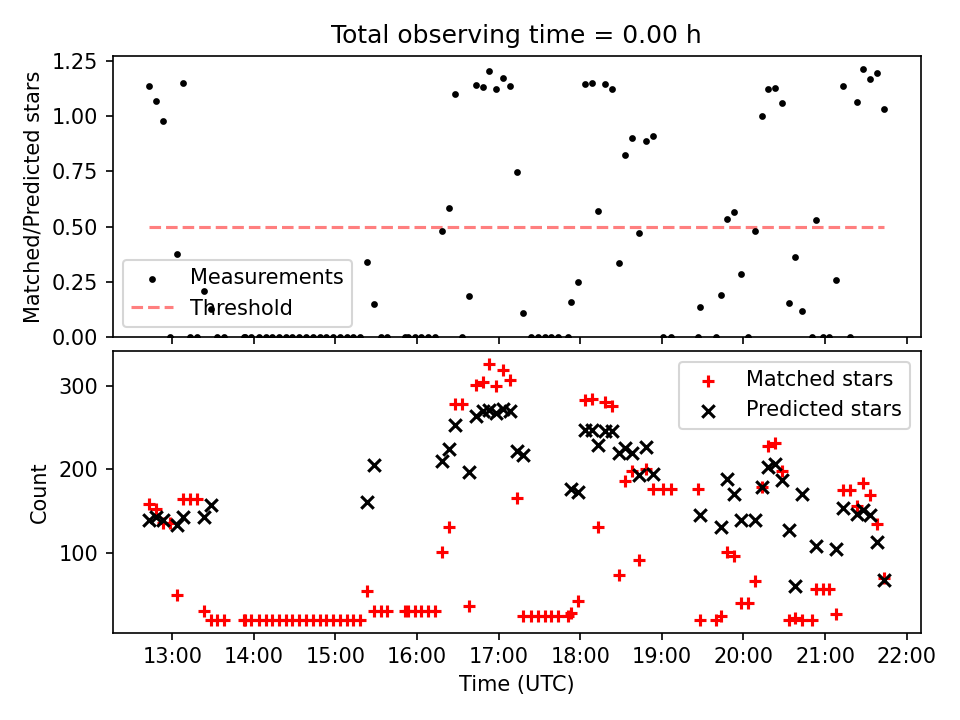 Total observing time = 0.00 h

Matched/Predicted stars

1.25
1.00
0.75
0.50
0.25
0.00

Measurements
Threshold

Count

300
200
100

Matched stars
Predicted stars

13:00 14:00 15:00 16:00 17:00 18:00 19:00 20:00 21:00 22:00

Time (UTC)